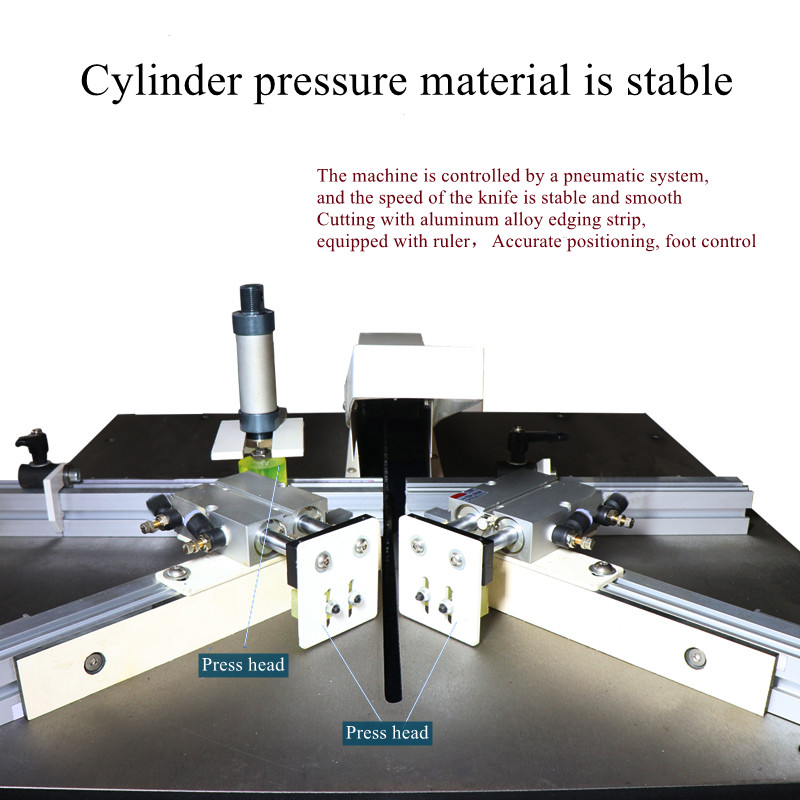 Cylinder pressure material is stable

The machine is controlled by a pneumatic system, and the speed of the knife is stable and smooth
Cutting with aluminum alloy edging strip, equipped with ruler， Accurate positioning, foot control

Press head

Press head